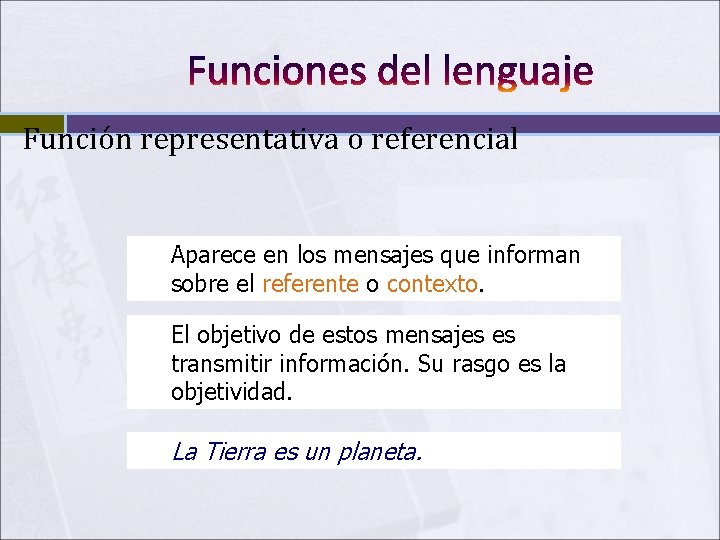 Funciones del lenguaje

Función representativa o referencial

Aparece en los mensajes que informan sobre el referente o contexto.

El objetivo de estos mensajes es transmitir información. Su rasgo es la objetividad.

La Tierra es un planeta.